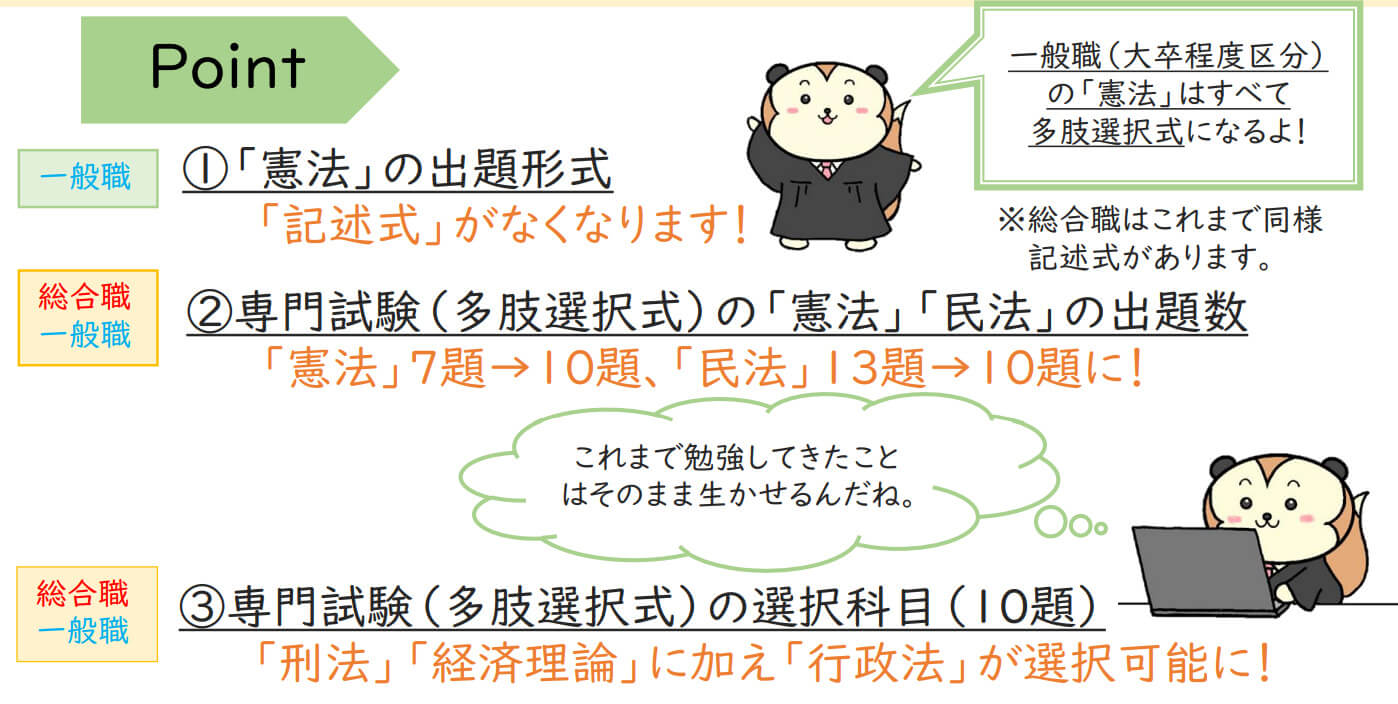 Point

一般職（大卒程度区分）の「憲法」はすべて多肢選択式になるよ！

一般職

①「憲法」の出題形式

「記述式」がなくなります！

※総合職はこれまで同様記述式があります。

総合職
一般職

②専門試験（多肢選択式）の「憲法」「民法」の出題数

「憲法」7題→10題、「民法」13題→10題に！

これまで勉強してきたことはそのまま生かせるんだね。

総合職
一般職

③専門試験（多肢選択式）の選択科目（10題）

「刑法」「経済理論」に加え「行政法」が選択可能に！